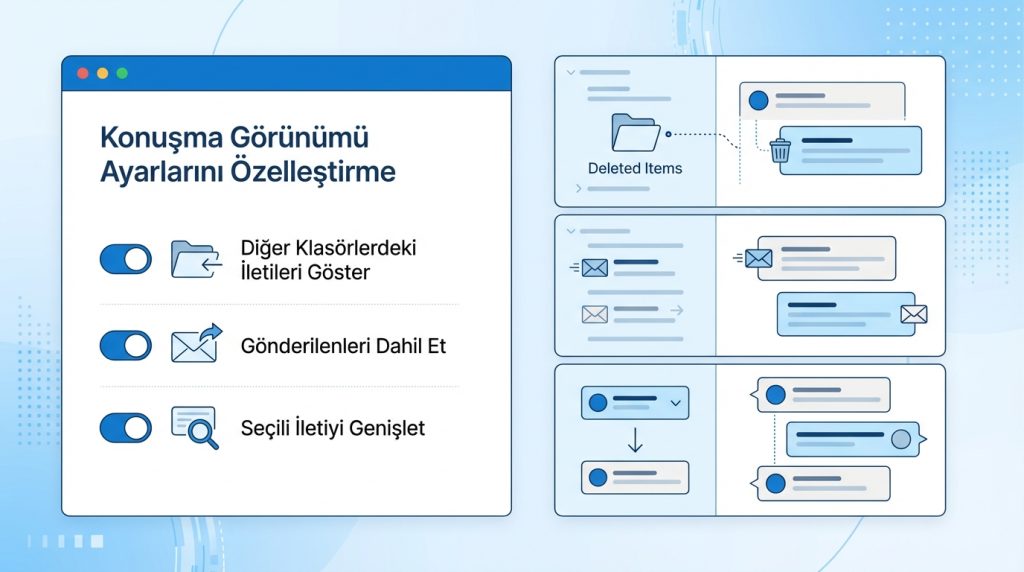 Konuşma Görünümü Ayarlarını Özelleştirme

Diğer Klasörlerdeki İletileri Göster

Gönderilenleri Dahil Et

Seçili İletiyi Genişlet

Deleted Items